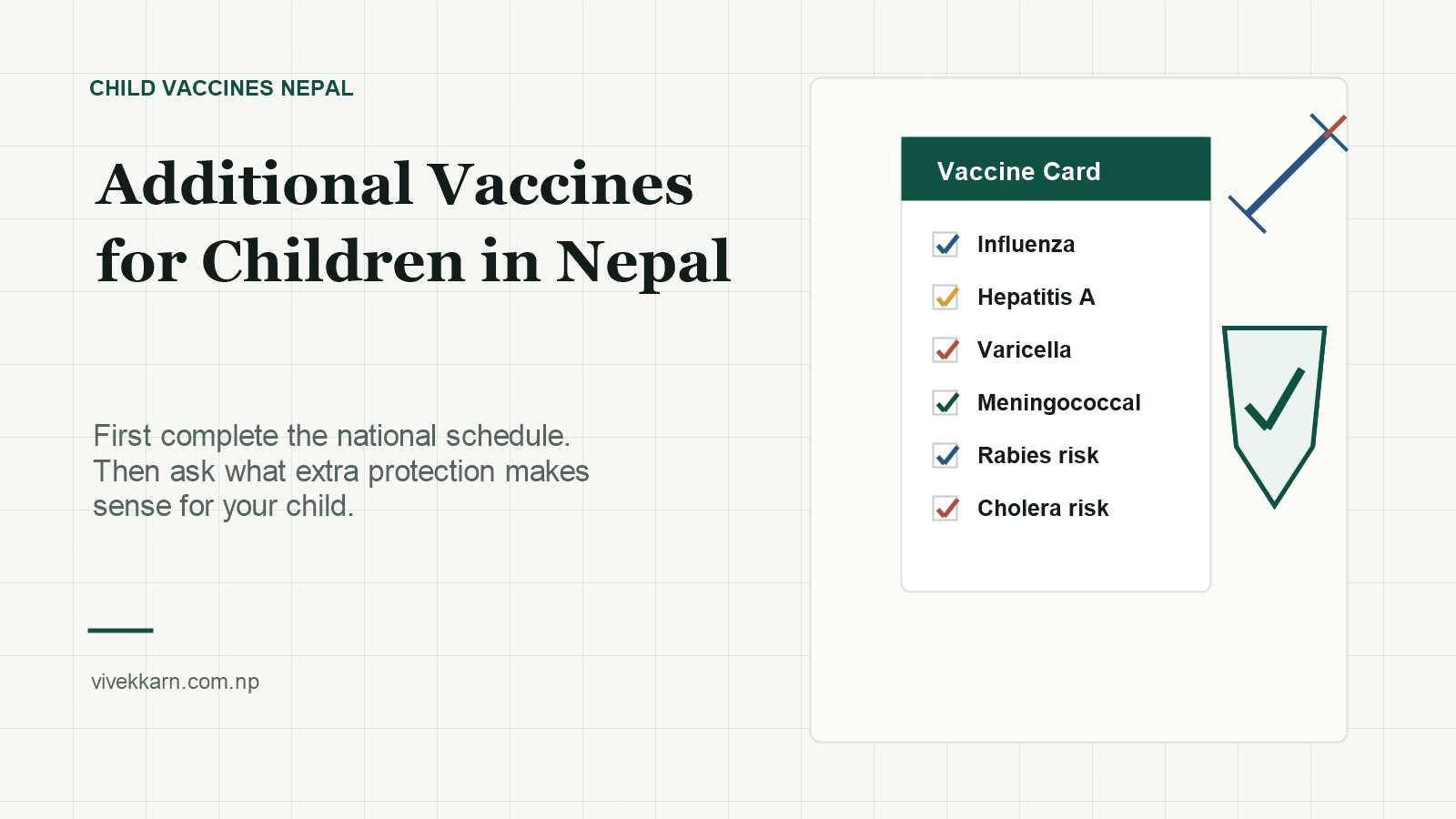 CHILD VACCINES NEPAL

Additional Vaccines for Children in Nepal

First complete the national schedule. Then ask what extra protection makes sense for your child.

vivekkarn.com.np

Vaccine Card

Influenza
Hepatitis A
Varicella
Meningococcal
Rabies risk
Cholera risk